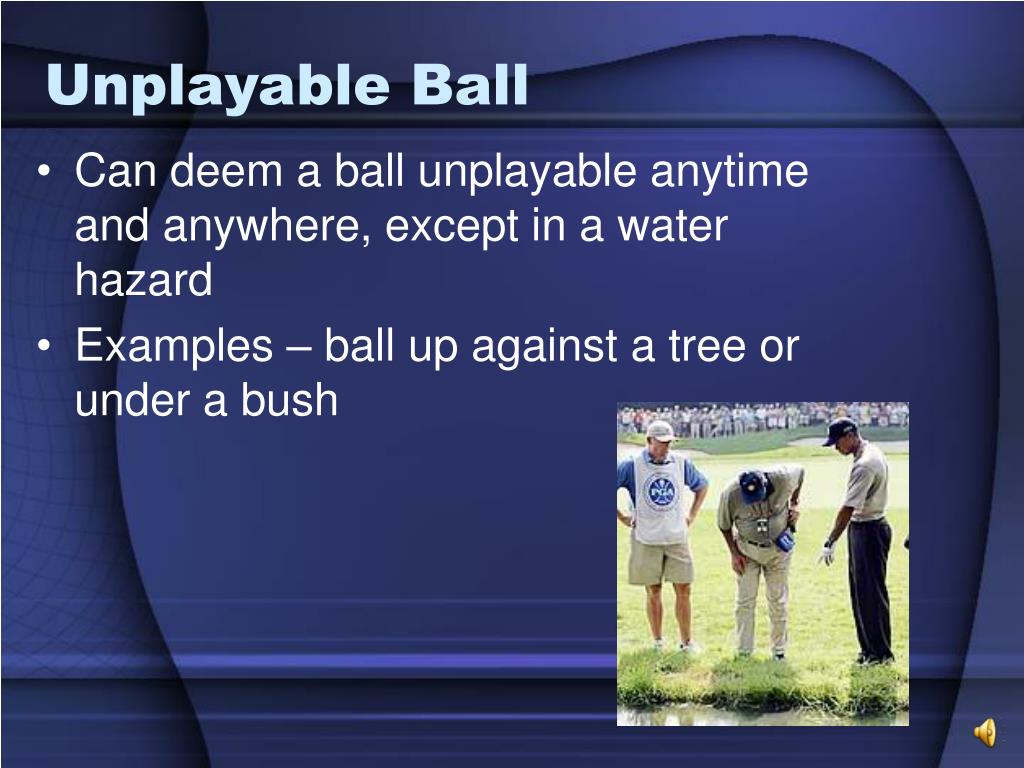 Unplayable Ball

• Can deem a ball unplayable anytime and anywhere, except in a water hazard
• Examples – ball up against a tree or under a bush